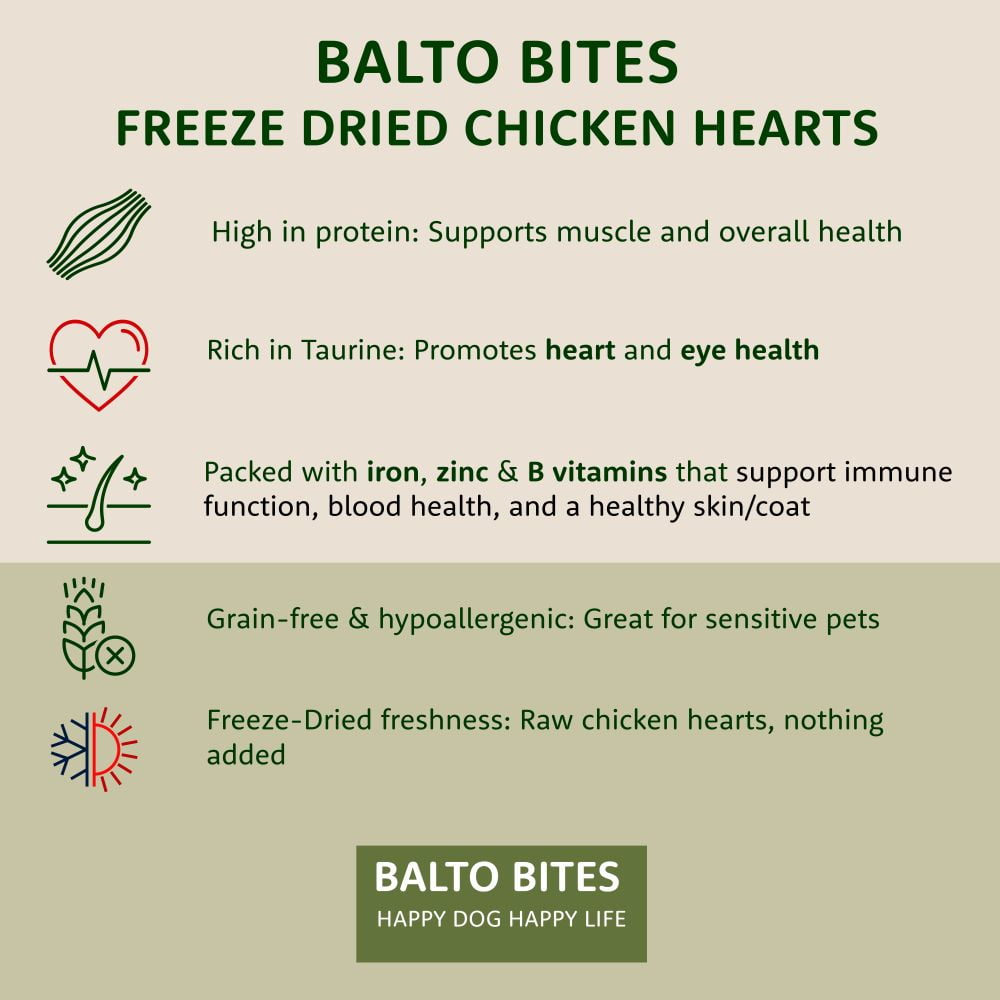 BALTO BITES
FREEZE DRIED CHICKEN HEARTS

High in protein: Supports muscle and overall health

Rich in Taurine: Promotes heart and eye health

Packed with iron, zinc & B vitamins that support immune function, blood health, and a healthy skin/coat

Grain-free & hypoallergenic: Great for sensitive pets

Freeze-Dried freshness: Raw chicken hearts, nothing added

BALTO BITES
HAPPY DOG HAPPY LIFE